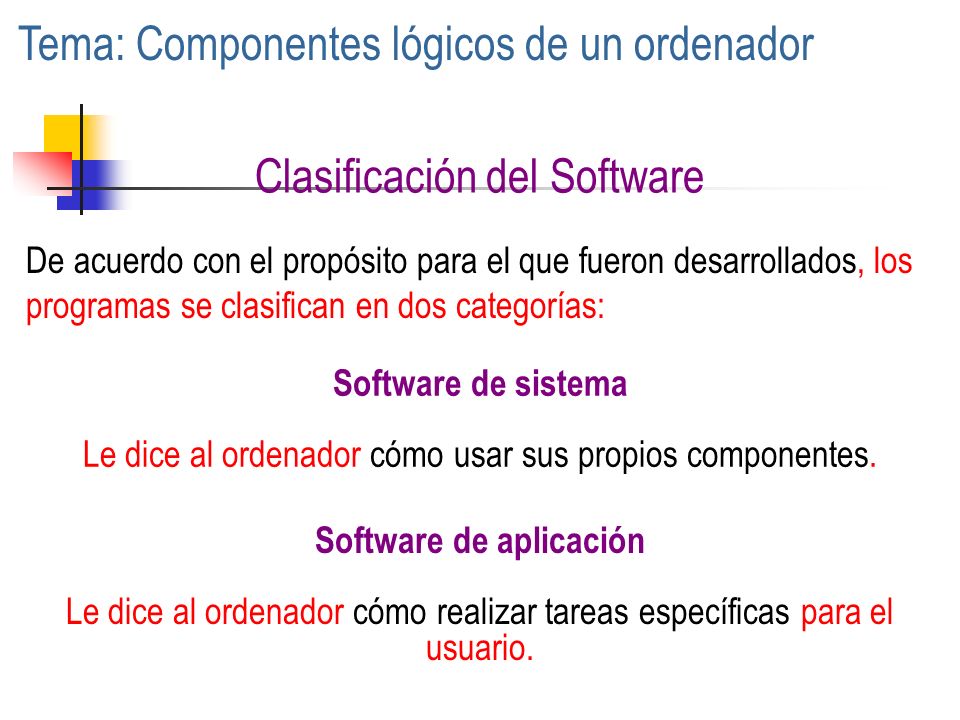 Tema: Componentes lógicos de un ordenador

Clasificación del Software

De acuerdo con el propósito para el que fueron desarrollados, los programas se clasifican en dos categorías:

Software de sistema

Le dice al ordenador cómo usar sus propios componentes.

Software de aplicación

Le dice al ordenador cómo realizar tareas específicas para el usuario.